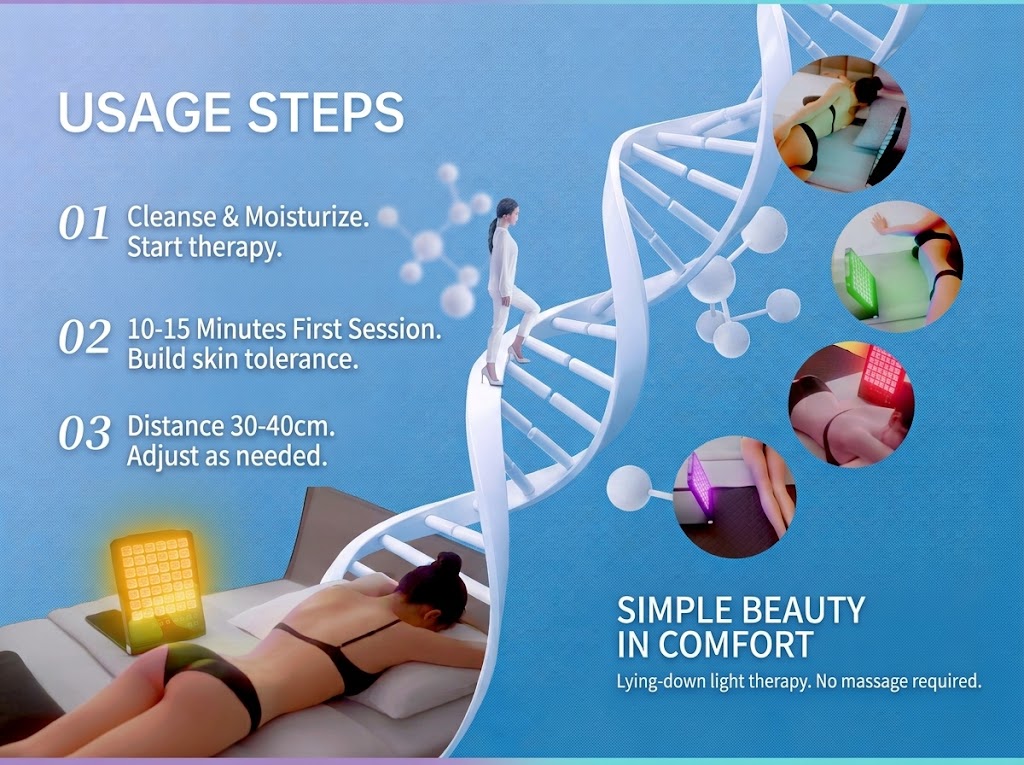 USAGE STEPS

01 Cleanse & Moisturize. Start therapy.

02 10-15 Minutes First Session. Build skin tolerance.

03 Distance 30-40cm. Adjust as needed.

SIMPLE BEAUTY IN COMFORT

Lying-down light therapy. No massage required.